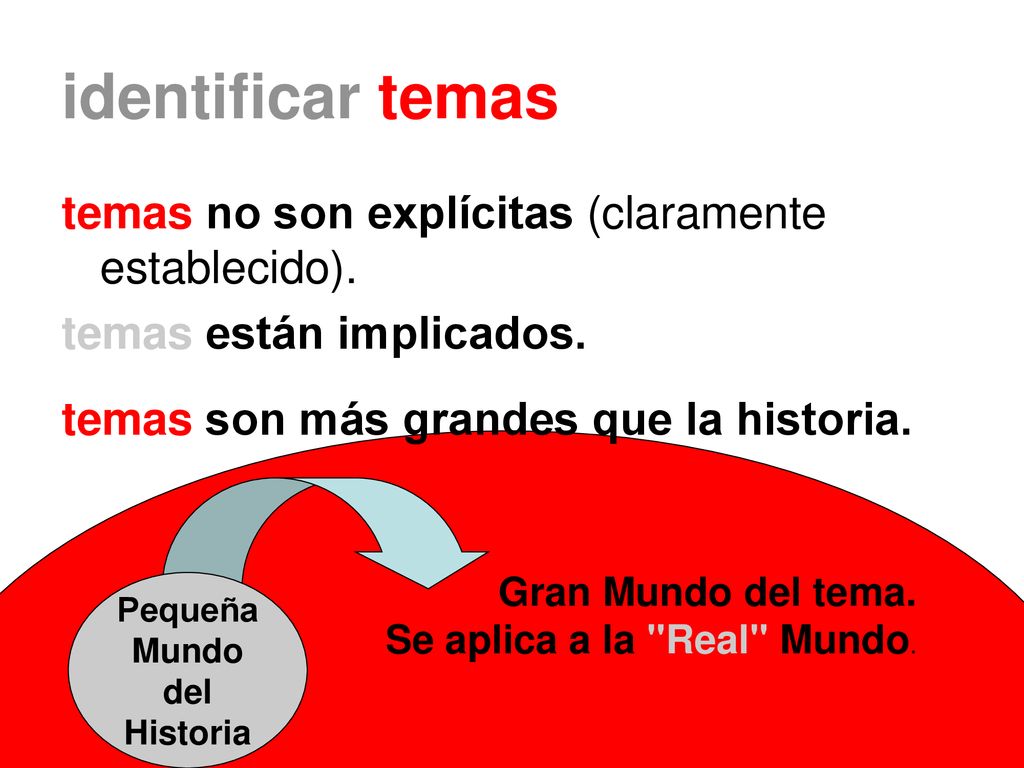 identificar temas

temas no son explícitas (claramente establecido).

temas están implicados.

temas son más grandes que la historia.

Pequeña Mundo del Historia

Gran Mundo del tema.
Se aplica a la "Real" Mundo.